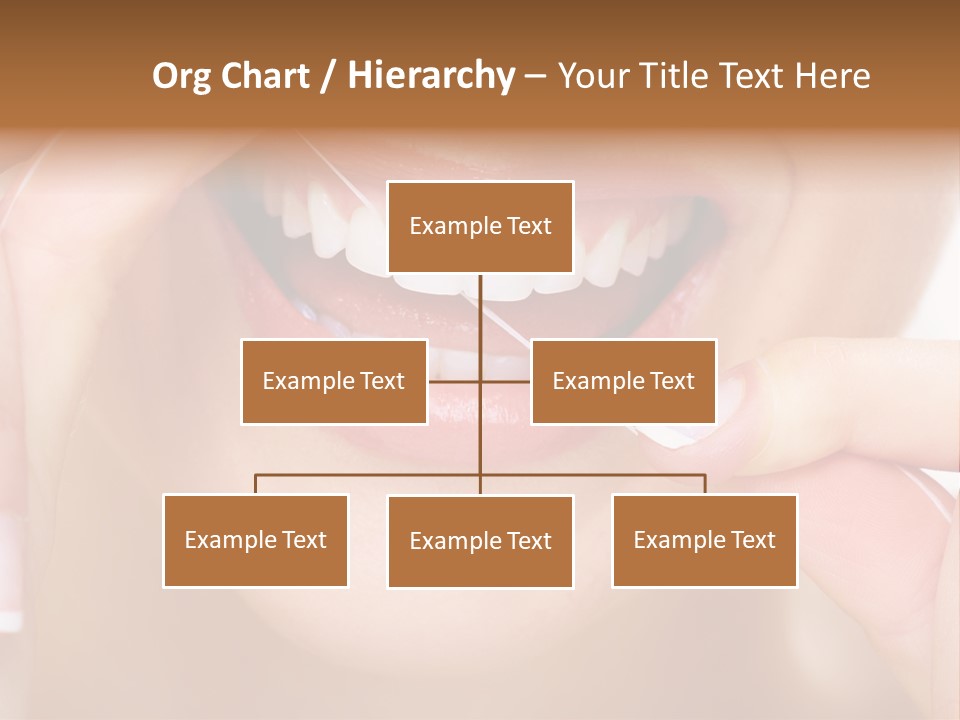 Org Chart / Hierarchy – Your Title Text Here

Example Text

Example Text

Example Text

Example Text

Example Text

Example Text